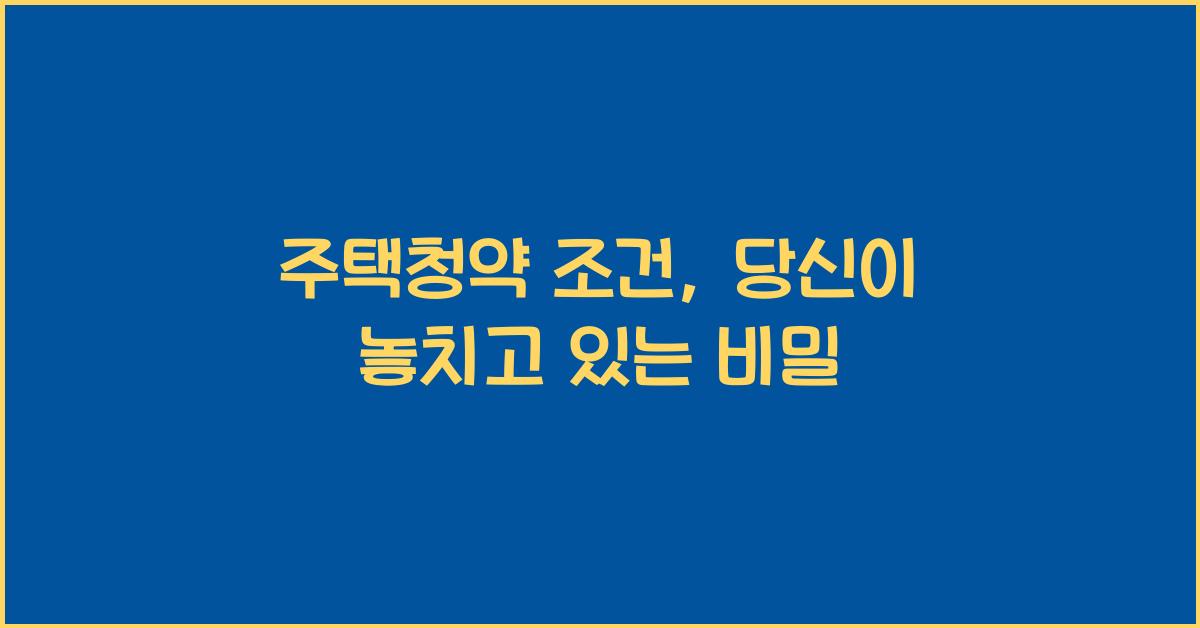 주택청약 조건, 당신이 놓치고 있는 비밀